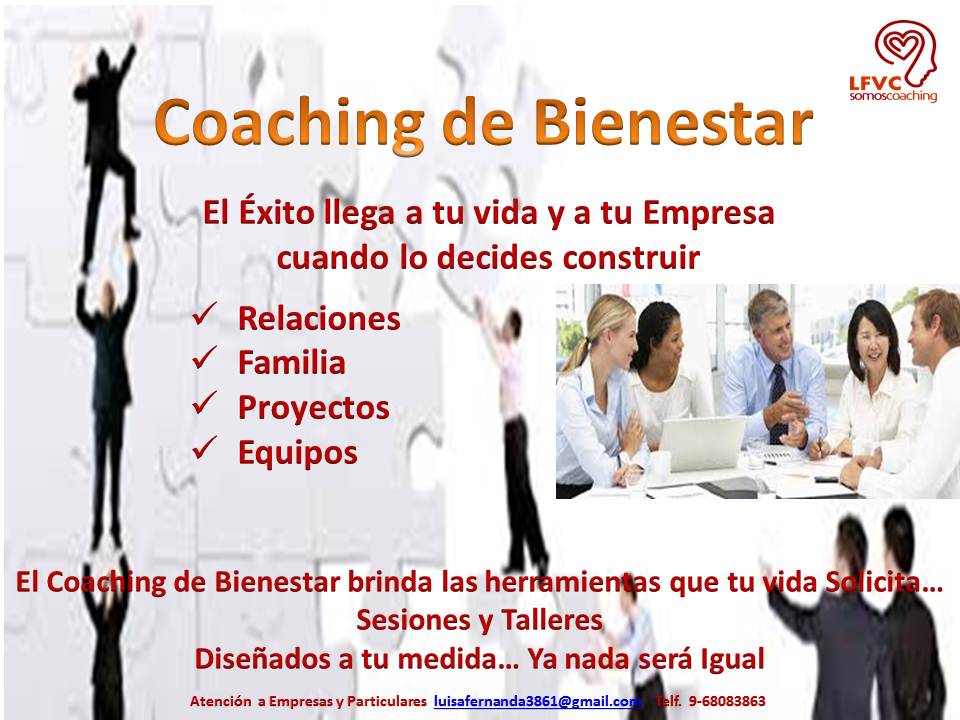 LFVC
somoscoaching

Coaching de Bienestar

El Éxito llega a tu vida y a tu Empresa cuando lo decides construir

✓ Relaciones
✓ Familia
✓ Proyectos
✓ Equipos

El Coaching de Bienestar brinda las herramientas que tu vida Solicita…
Sesiones y Talleres
Diseñados a tu medida… Ya nada será Igual

Atención a Empresas y Particulares luisafernanda3861@gmail.com Telf. 9-68083863